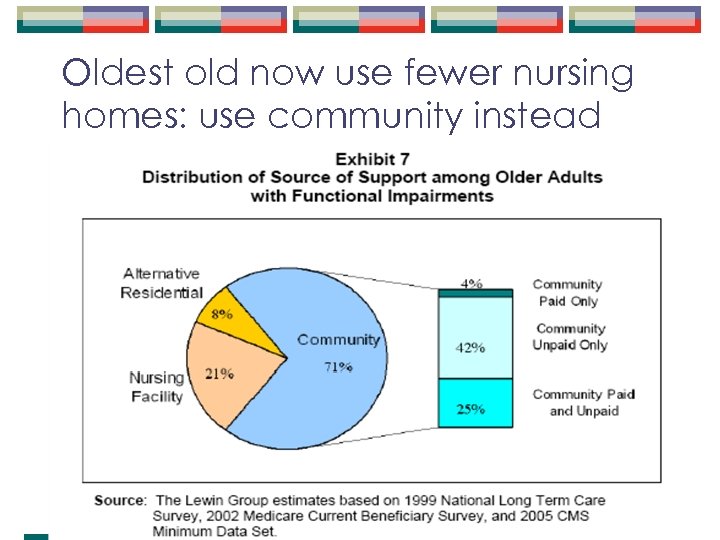 Oldest old now use fewer nursing homes: use community instead

Exhibit 7
Distribution of Source of Support among Older Adults with Functional Impairments

Alternative Residential
8%

Nursing Facility
21%

Community
71%

4%
Community Paid Only

42%
Community Unpaid Only

25%
Community Paid and Unpaid

Source: The Lewin Group estimates based on 1999 National Long Term Care Survey, 2002 Medicare Current Beneficiary Survey, and 2005 CMS Minimum Data Set.